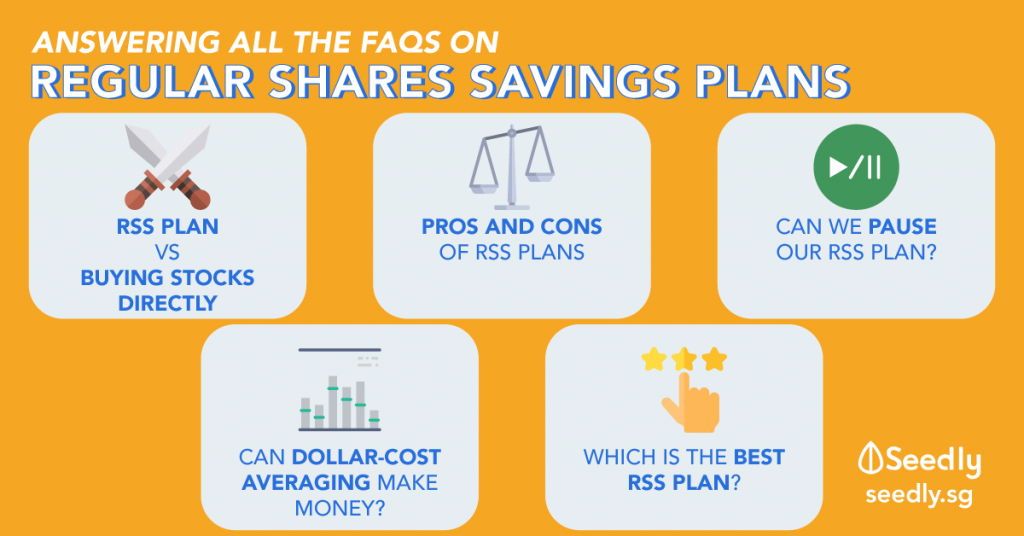 ANSWERING ALL THE FAQS ON
REGULAR SHARES SAVINGS PLANS

RSS PLAN
VS
BUYING STOCKS DIRECTLY

PROS AND CONS OF RSS PLANS

CAN WE PAUSE OUR RSS PLAN?

CAN DOLLAR-COST AVERAGING MAKE MONEY?

WHICH IS THE BEST RSS PLAN?

Seedly
seedly.sg